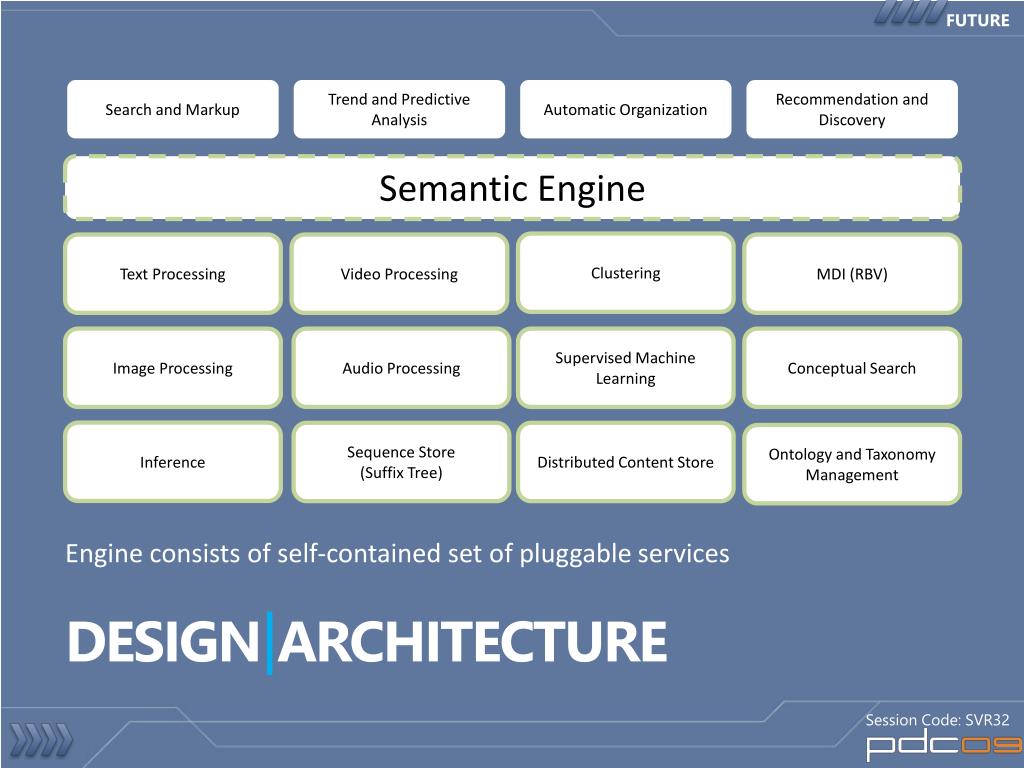 FUTURE

Search and Markup

Trend and Predictive Analysis

Automatic Organization

Recommendation and Discovery

Semantic Engine

Text Processing

Video Processing

Clustering

MDI (RBV)

Image Processing

Audio Processing

Supervised Machine Learning

Conceptual Search

Inference

Sequence Store (Suffix Tree)

Distributed Content Store

Ontology and Taxonomy Management

Engine consists of self-contained set of pluggable services

DESIGN|ARCHITECTURE

Session Code: SVR32

pdc09